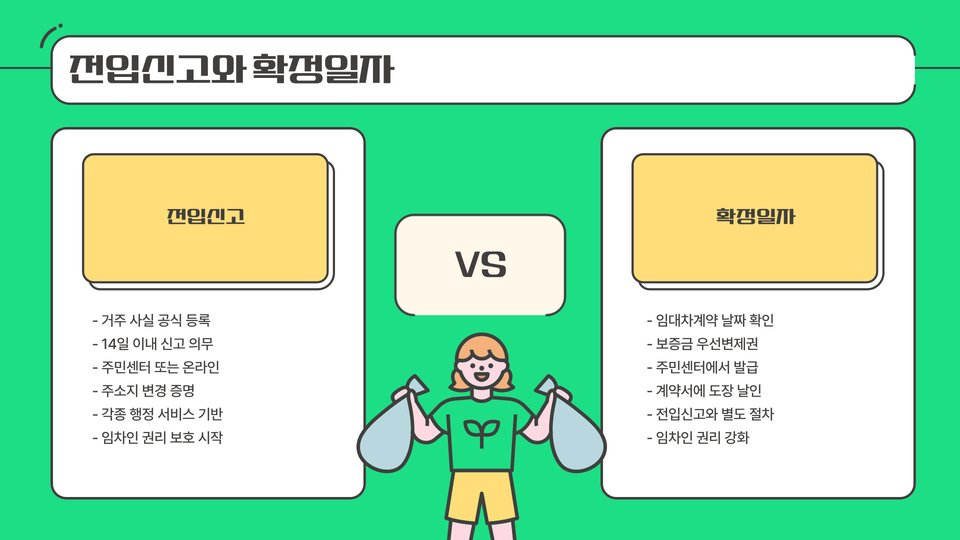 전입신고와 확정일자

전입신고

- 거주 사실 공식 등록
- 14일 이내 신고 의무
- 주민센터 또는 온라인
- 주소지 변경 증명
- 각종 행정 서비스 기반
- 임차인 권리 보호 시작

VS

확정일자

- 임대차계약 날짜 확인
- 보증금 우선변제권
- 주민센터에서 발급
- 계약서에 도장 날인
- 전입신고와 별도 절차
- 임차인 권리 강화